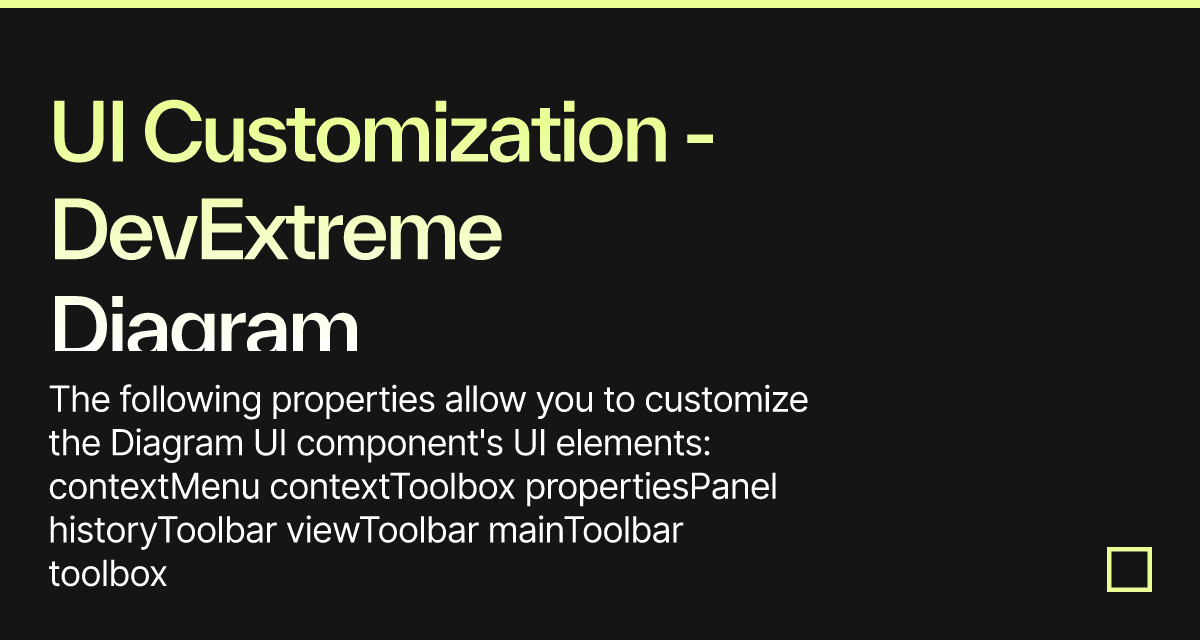 UI Customization - DevExtreme Diagram

The following properties allow you to customize the Diagram UI component's UI elements: contextMenu contextToolbox propertiesPanel historyToolbar viewToolbar mainToolbar toolbox